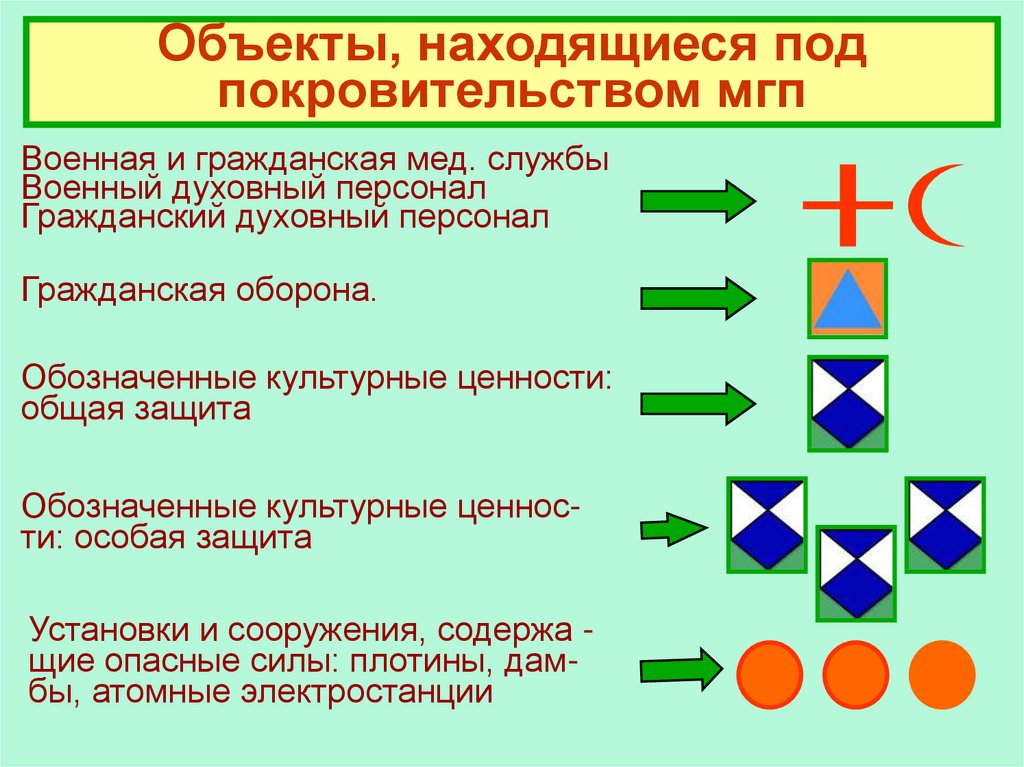 Объекты, находящиеся под покровительством мгп

Военная и гражданская мед. службы
Военный духовный персонал
Гражданский духовный персонал

Гражданская оборона.

Обозначенные культурные ценности: общая защита

Обозначенные культурные ценности: особая защита

Установки и сооружения, содержащие опасные силы: плотины, дамбы, атомные электростанции